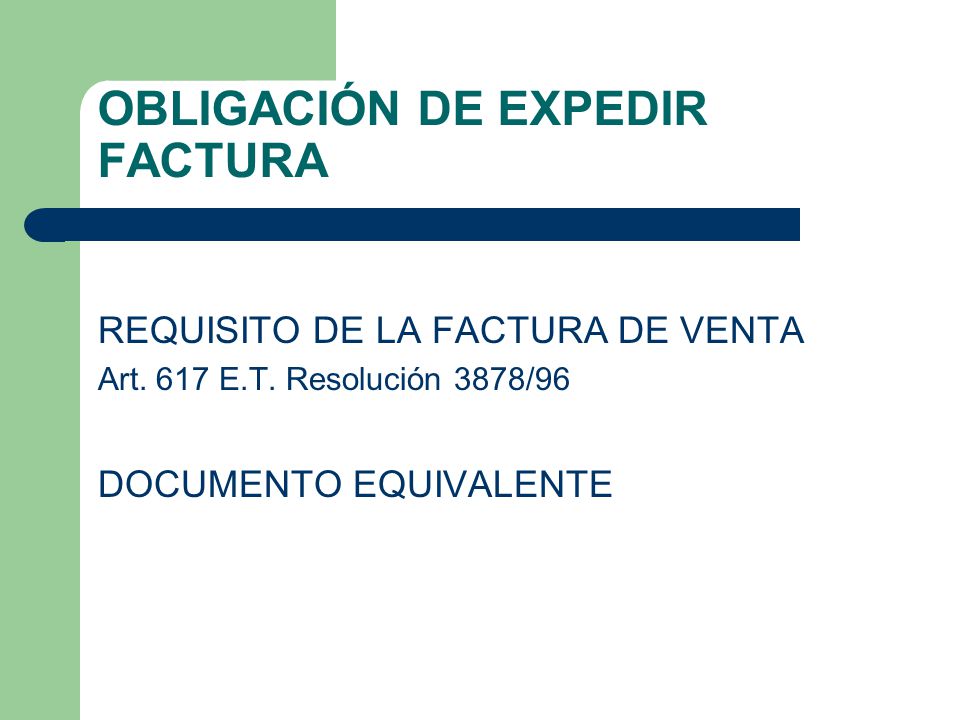 OBLIGACIÓN DE EXPEDIR FACTURA

REQUISITO DE LA FACTURA DE VENTA
Art. 617 E.T. Resolución 3878/96

DOCUMENTO EQUIVALENTE